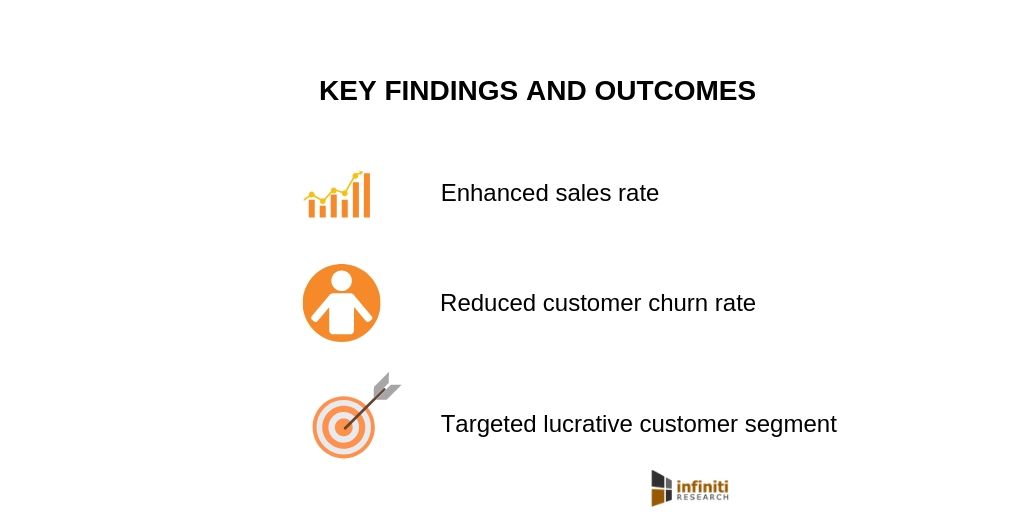 KEY FINDINGS AND OUTCOMES

Enhanced sales rate

Reduced customer churn rate

Targeted lucrative customer segment

infiniti RESEARCH